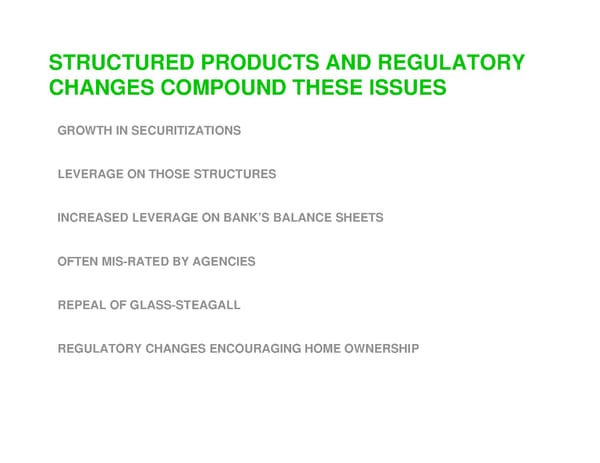 STRUCTURED PRODUCTS AND REGULATORY CHANGES COMPOUND THESE ISSUES

GROWTH IN SECURITIZATIONS

LEVERAGE ON THOSE STRUCTURES

INCREASED LEVERAGE ON BANK'S BALANCE SHEETS

OFTEN MIS-RATED BY AGENCIES

REPEAL OF GLASS-STEAGALL

REGULATORY CHANGES ENCOURAGING HOME OWNERSHIP